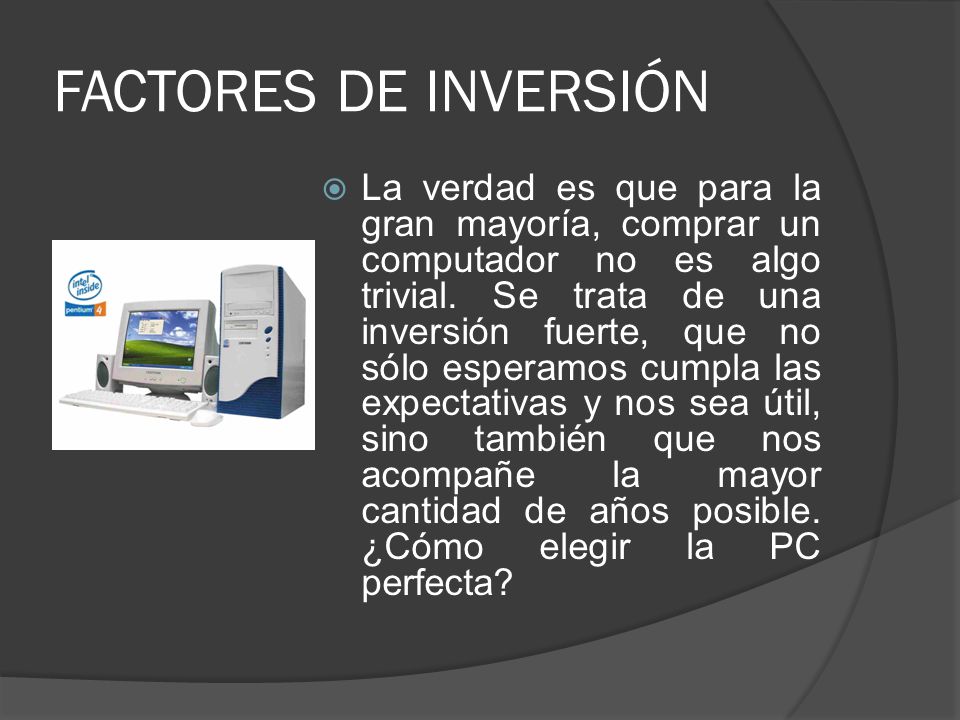 FACTORES DE INVERSIÓN

intel inside pentium 4

La verdad es que para la gran mayoría, comprar un computador no es algo trivial. Se trata de una inversión fuerte, que no sólo esperamos cumpla las expectativas y nos sea útil, sino también que nos acompañe la mayor cantidad de años posible. ¿Cómo elegir la PC perfecta?